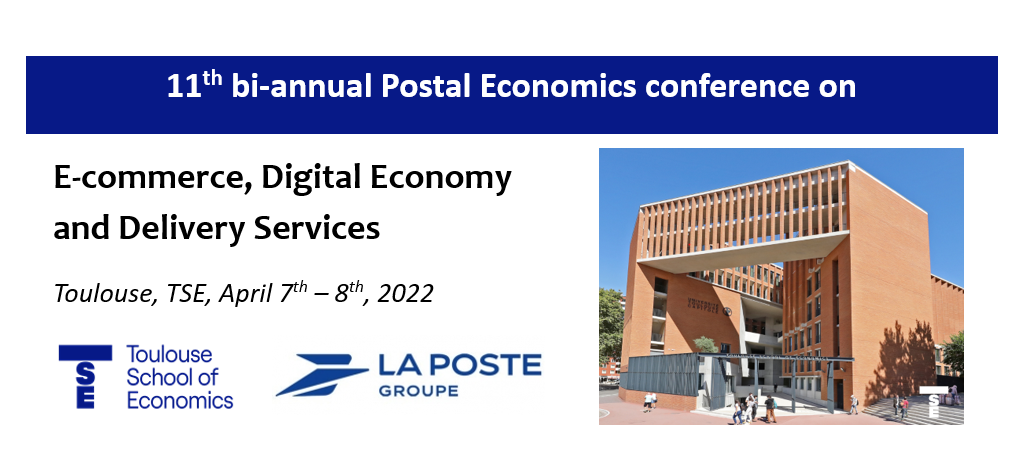 11$^{th}$ bi-annual Postal Economics conference on

E-commerce, Digital Economy and Delivery Services

Toulouse, TSE, April 7$^{th}$ – 8$^{th}$, 2022

TSE Toulouse School of Economics

LA POSTE GROUPE

TSE